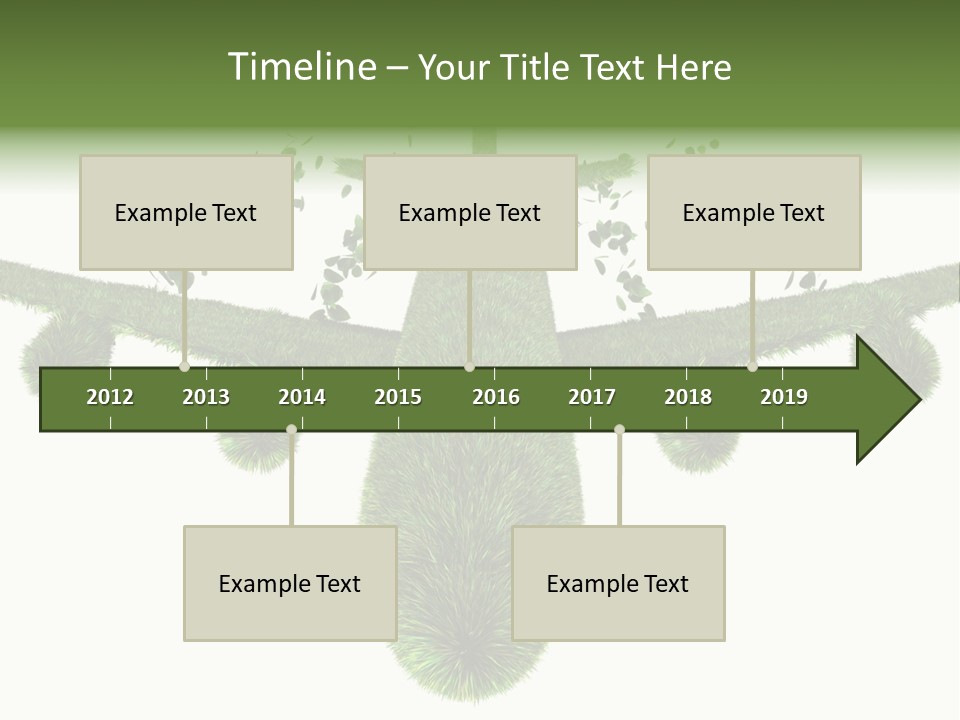 Timeline – Your Title Text Here

Example Text

Example Text

Example Text

2012 2013 2014 2015 2016 2017 2018 2019

Example Text

Example Text